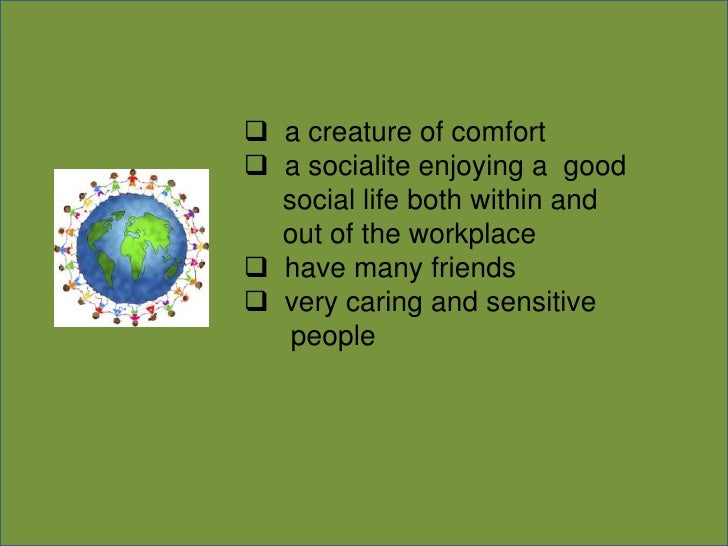 ❑ a creature of comfort
❑ a socialite enjoying a good social life both within and out of the workplace
❑ have many friends
❑ very caring and sensitive people